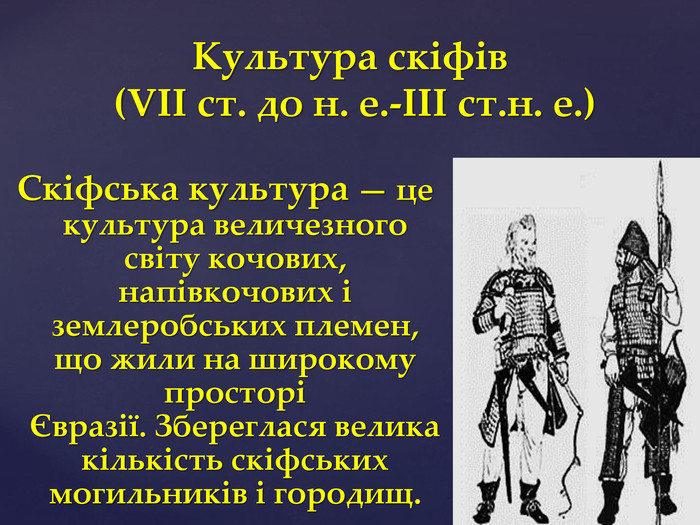 Культура скіфів
(VII ст. до н. е.-III ст.н. е.)

Скіфська культура — це культура величезного світу кочових, напівкочових і землеробських племен, що жили на широкому просторі Євразії. Збереглася велика кількість скіфських могильників і городищ.